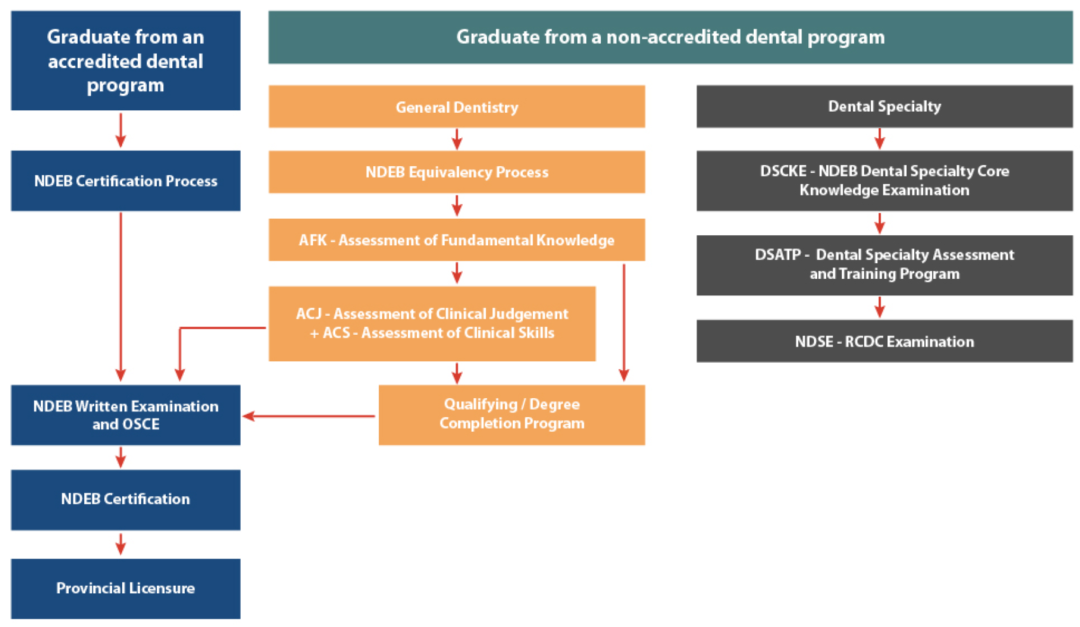 Graduate from an accredited dental program

NDEB Certification Process

NDEB Written Examination and OSCE

NDEB Certification

Provincial Licensure

Graduate from a non-accredited dental program

General Dentistry

NDEB Equivalency Process

AFK - Assessment of Fundamental Knowledge

ACJ - Assessment of Clinical Judgement + ACS - Assessment of Clinical Skills

Qualifying / Degree Completion Program

Dental Specialty

DSCKE - NDEB Dental Specialty Core Knowledge Examination

DSATP - Dental Specialty Assessment and Training Program

NDSE - RCDC Examination